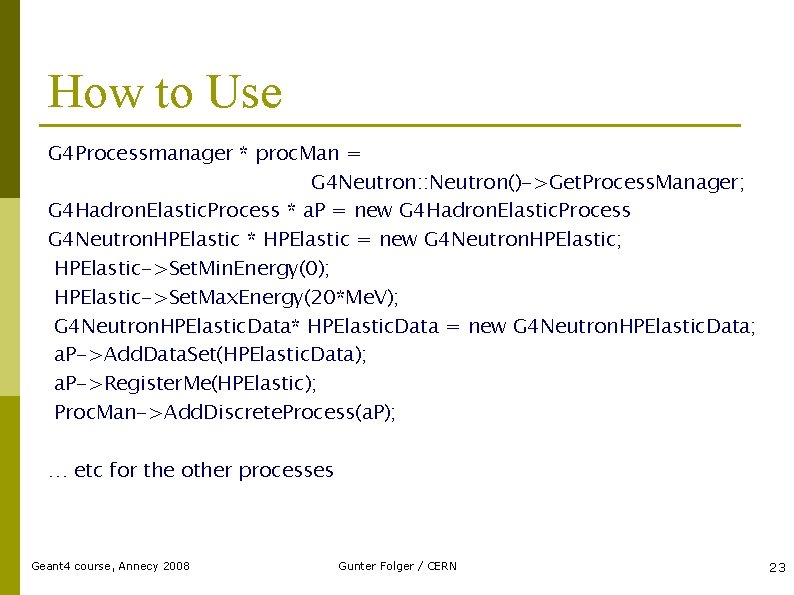 How to Use

G4Processmanager * procMan =
G4Neutron::Neutron()->GetProcessManager;
G4HadronElasticProcess * aP = new G4HadronElasticProcess
G4NeutronHPElastic * HPElastic = new G4NeutronHPElastic;
HPElastic->SetMinEnergy(0);
HPElastic->SetMaxEnergy(20*MeV);
G4NeutronHPElasticData* HPElasticData = new G4NeutronHPElasticData;
aP->AddDataSet(HPElasticData);
aP->RegisterMe(HPElastic);
ProcMan->AddDiscreteProcess(aP);

… etc for the other processes

Geant4 course, Annecy 2008

Gunter Folger / CERN

23